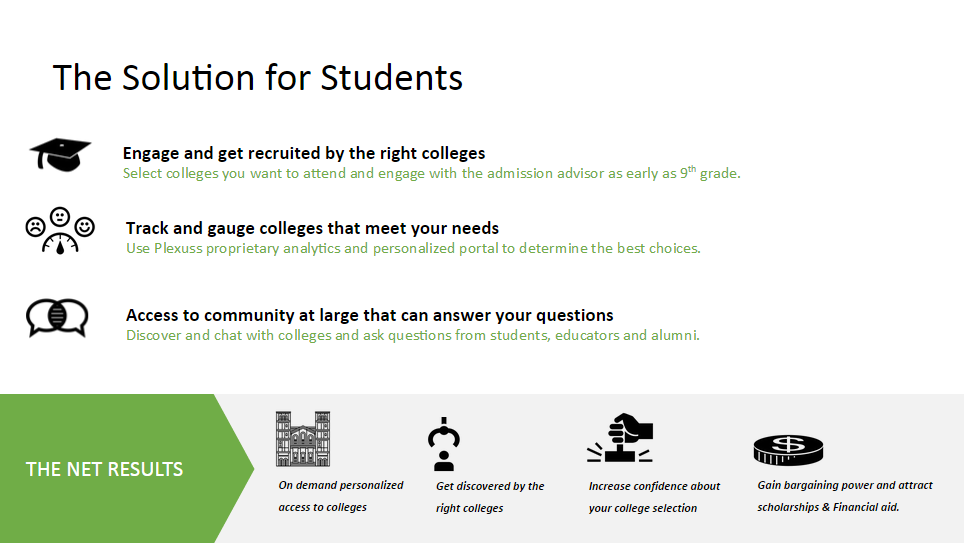 The Solution for Students

Engage and get recruited by the right colleges
Select colleges you want to attend and engage with the admission advisor as early as 9$^{th}$ grade.

Track and gauge colleges that meet your needs
Use Plexuss proprietary analytics and personalized portal to determine the best choices.

Access to community at large that can answer your questions
Discover and chat with colleges and ask questions from students, educators and alumni.

THE NET RESULTS

On demand personalized access to colleges

Get discovered by the right colleges

Increase confidence about your college selection

Gain bargaining power and attract scholarships & Financial aid.